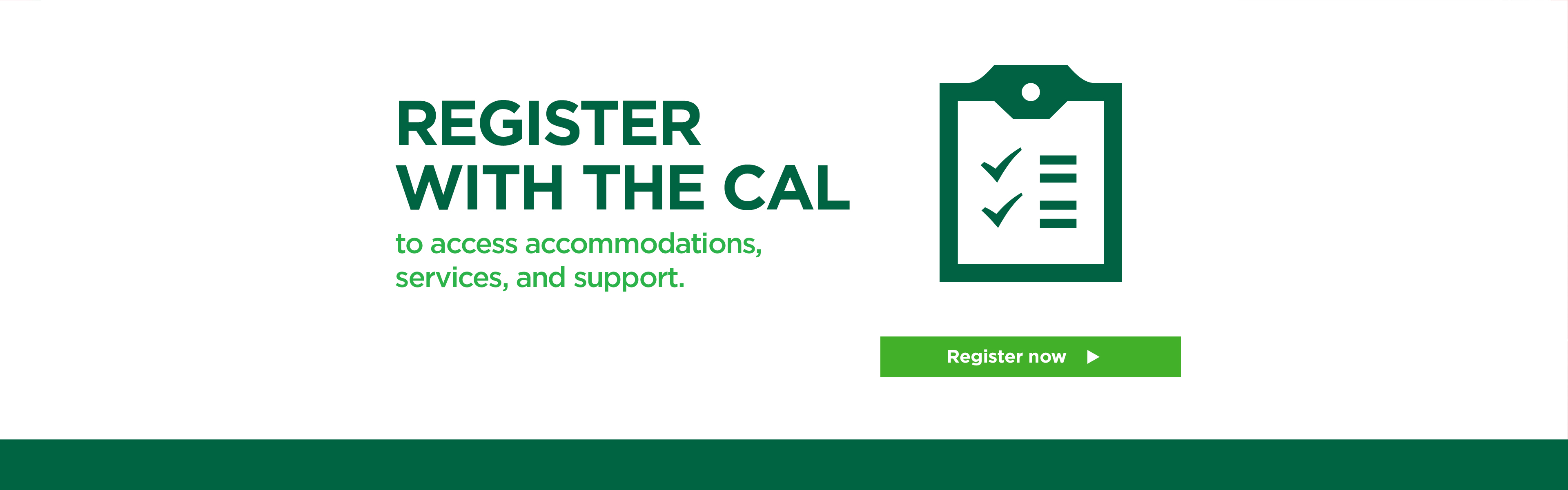 REGISTER WITH THE CAL

to access accommodations, services, and support.

Register now